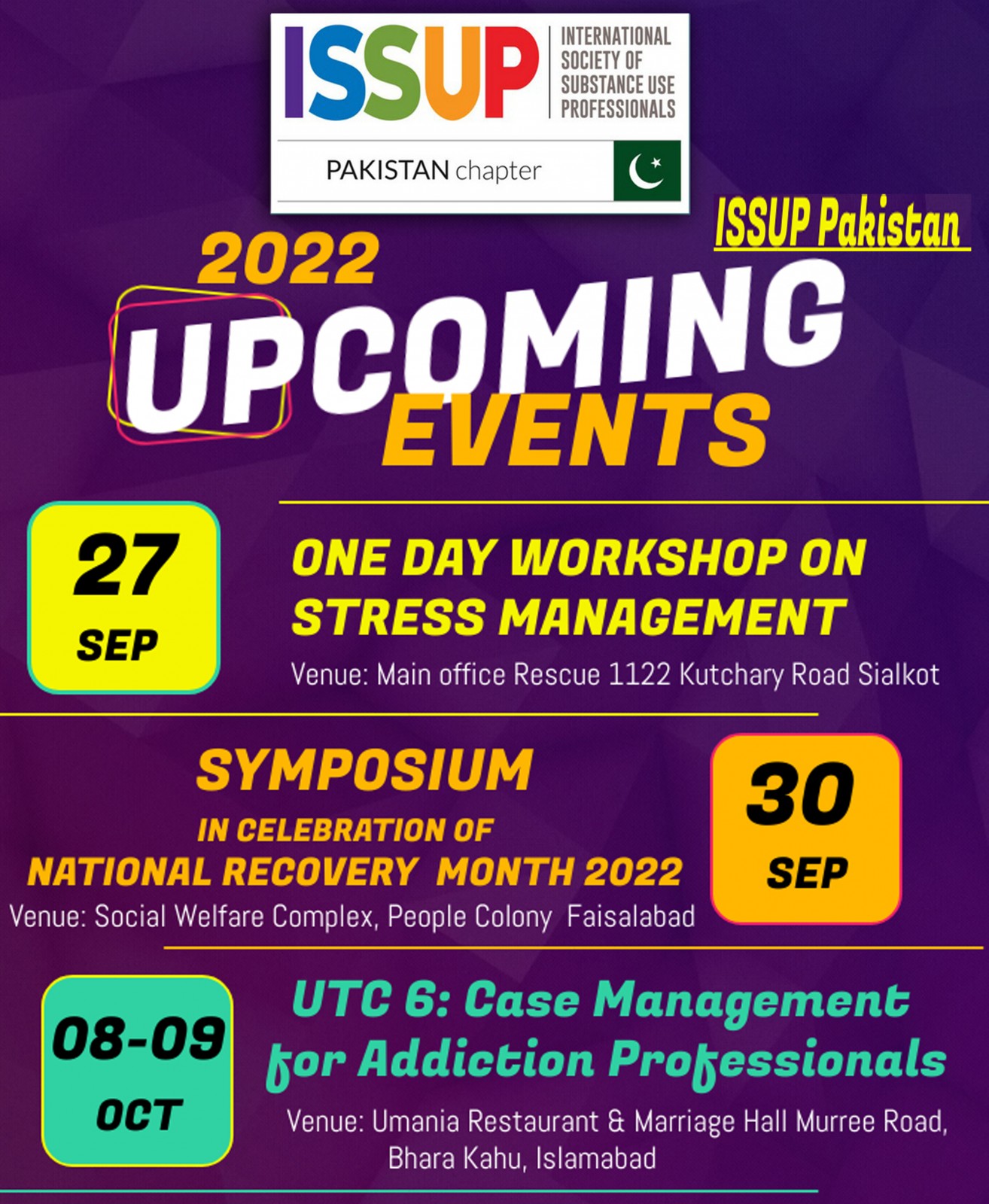 ISSUP INTERNATIONAL SOCIETY OF SUBSTANCE USE PROFESSIONALS

PAKISTAN chapter

ISSUP Pakistan

2022 UPCOMING EVENTS

27 SEP

ONE DAY WORKSHOP ON STRESS MANAGEMENT

Venue: Main office Rescue 1122 Kutchary Road Sialkot

SYMPOSIUM

IN CELEBRATION OF NATIONAL RECOVERY MONTH 2022

Venue: Social Welfare Complex, People Colony Faisalabad

30 SEP

08-09 OCT

UTC 6: Case Management for Addiction Professionals

Venue: Umania Restaurant & Marriage Hall Murree Road, Bhara Kahu, Islamabad